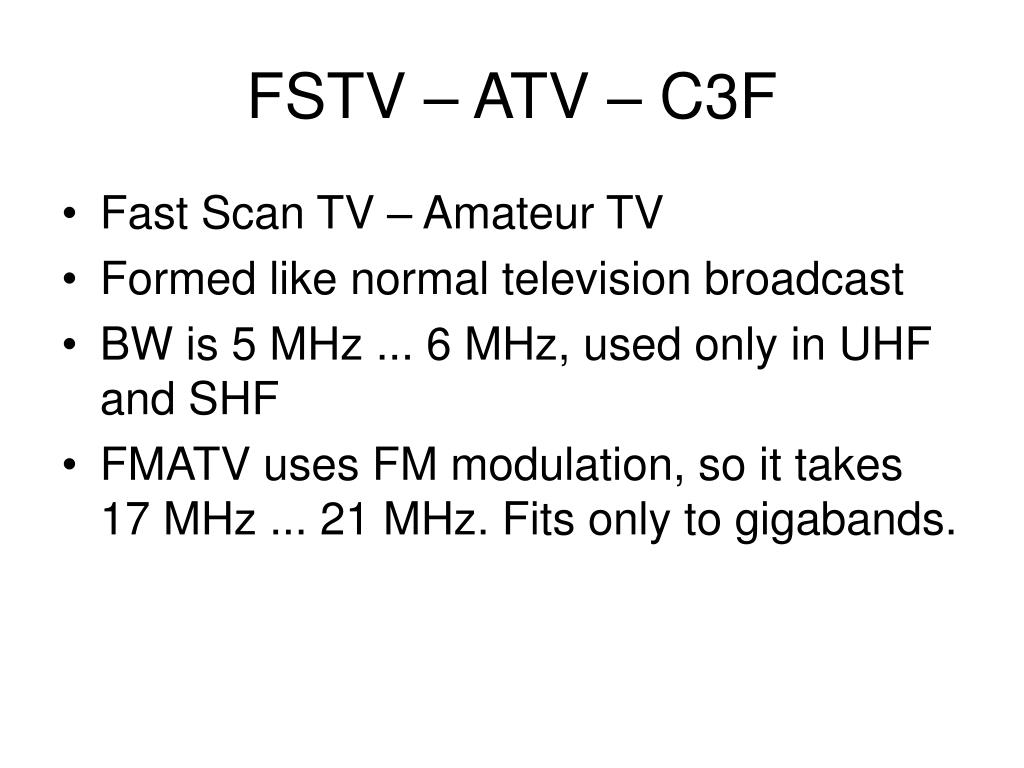 FSTV – ATV – C3F

• Fast Scan TV – Amateur TV
• Formed like normal television broadcast
• BW is 5 MHz ... 6 MHz, used only in UHF and SHF
• FMATV uses FM modulation, so it takes 17 MHz ... 21 MHz. Fits only to gigabands.